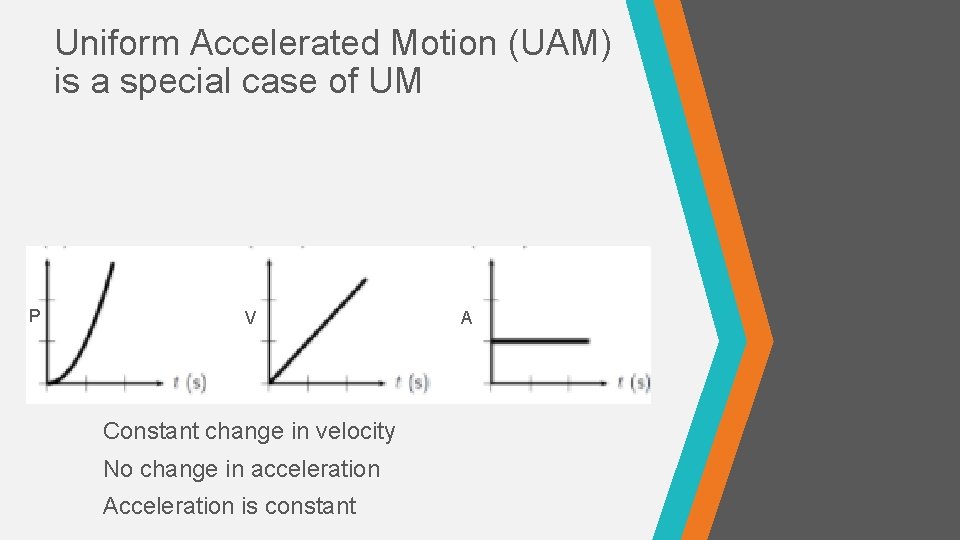 Uniform Accelerated Motion (UAM) is a special case of UM

P

t (s)

V

t (s)

A

t (s)

Constant change in velocity

No change in acceleration

Acceleration is constant